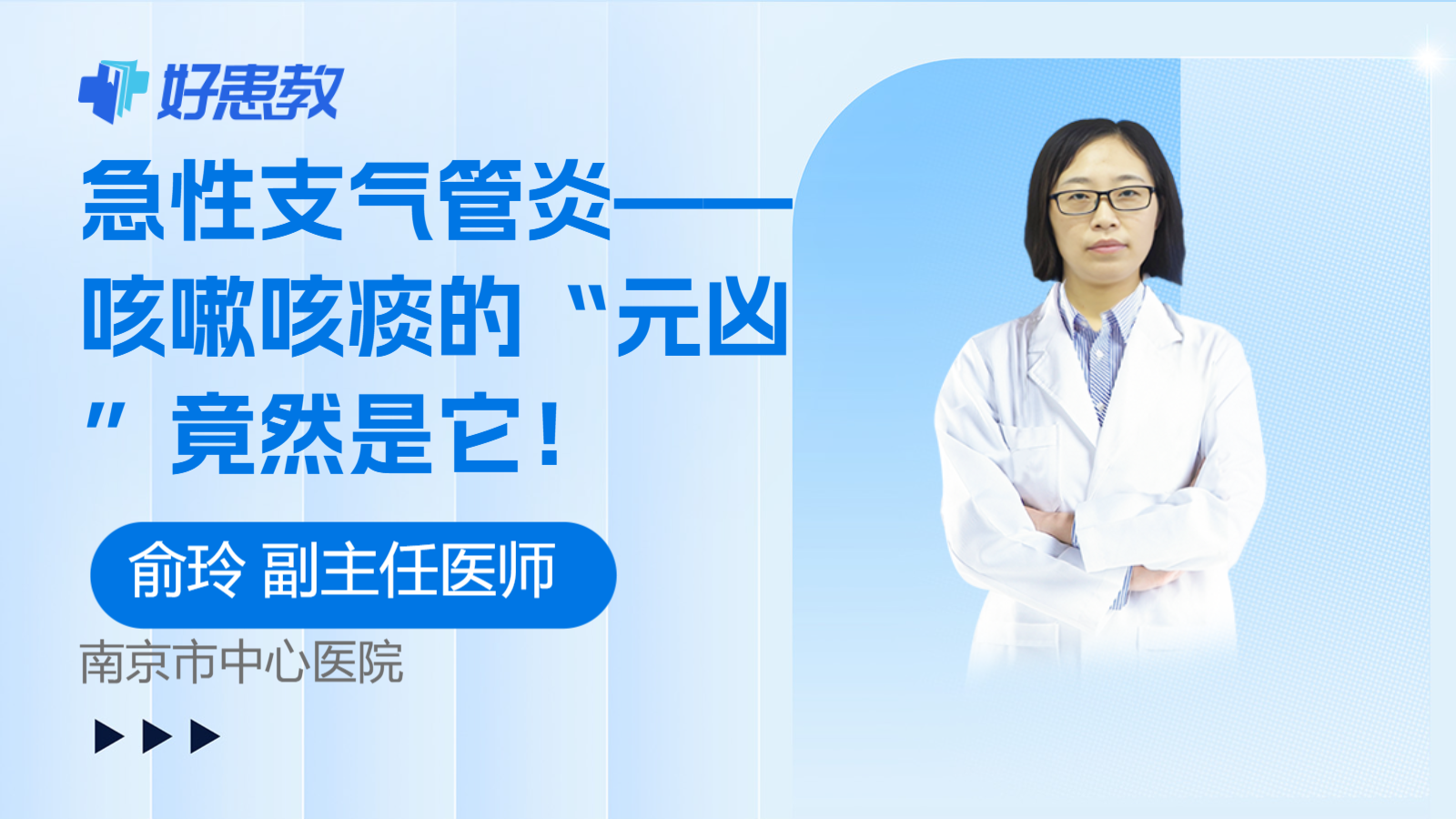 好患教

急性支气管炎——咳嗽咳痰的“元凶”竟然是它！

俞玲 副主任医师

南京市中心医院